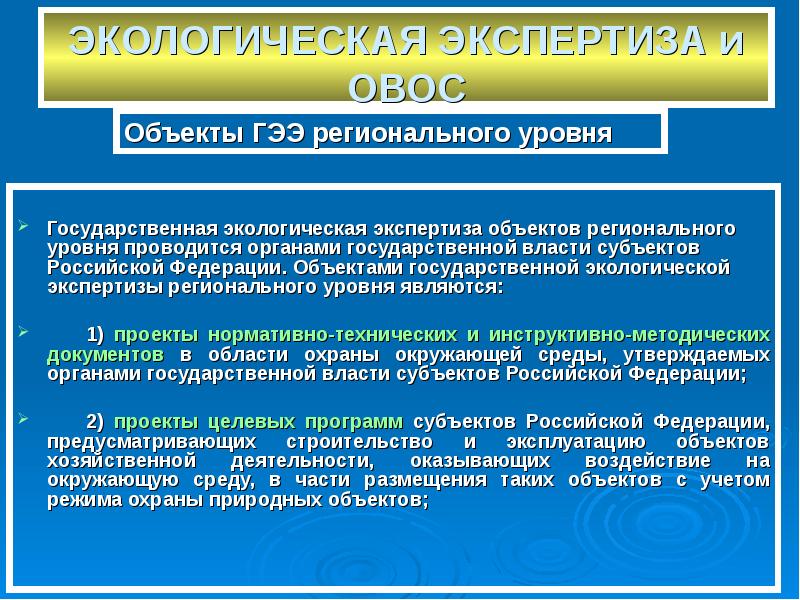 ЭКОЛОГИЧЕСКАЯ ЭКСПЕРТИЗА и ОВОС

Объекты ГЭЭ регионального уровня

Государственная экологическая экспертиза объектов регионального уровня проводится органами государственной власти субъектов Российской Федерации. Объектами государственной экологической экспертизы регионального уровня являются:

1) проекты нормативно-технических и инструктивно-методических документов в области охраны окружающей среды, утверждаемых органами государственной власти субъектов Российской Федерации;

2) проекты целевых программ субъектов Российской Федерации, предусматривающих строительство и эксплуатацию объектов хозяйственной деятельности, оказывающих воздействие на окружающую среду, в части размещения таких объектов с учетом режима охраны природных объектов;